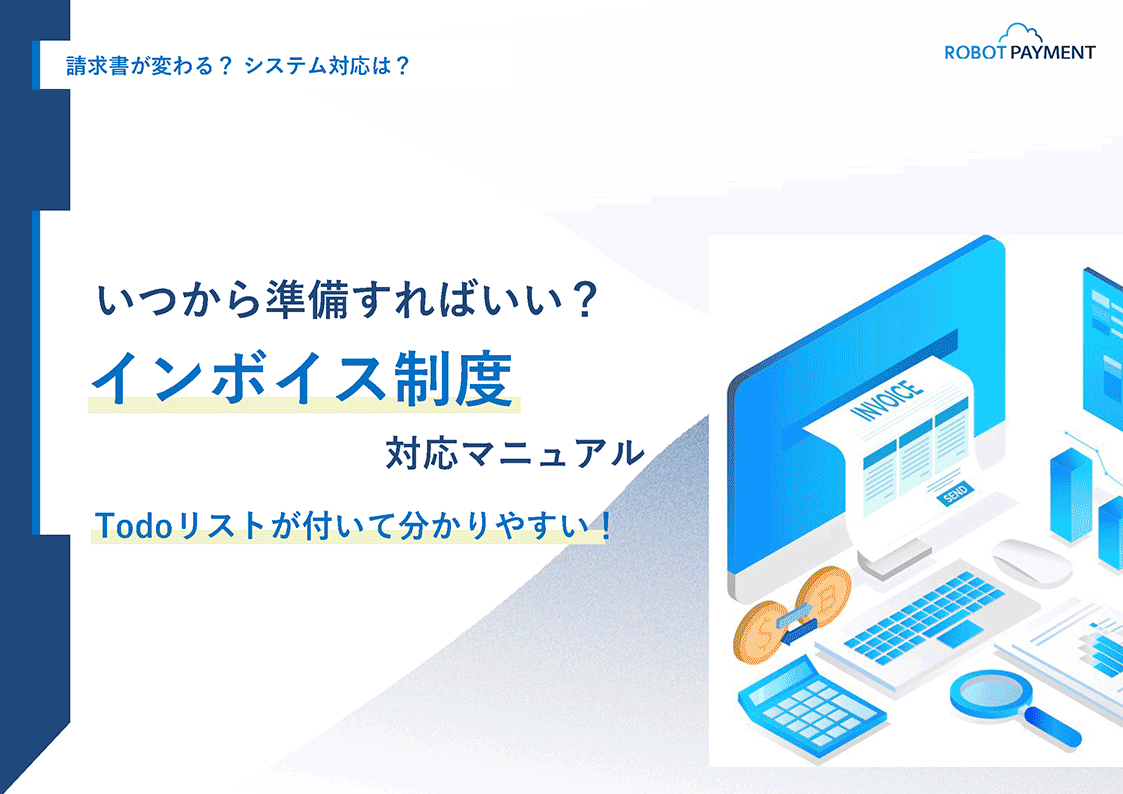 請求書が変わる？ システム対応は？

ROBOT PAYMENT

いつから準備すればいい？
インボイス制度
対応マニュアル

Todoリストが付いて分かりやすい！

INVOICE

SEND